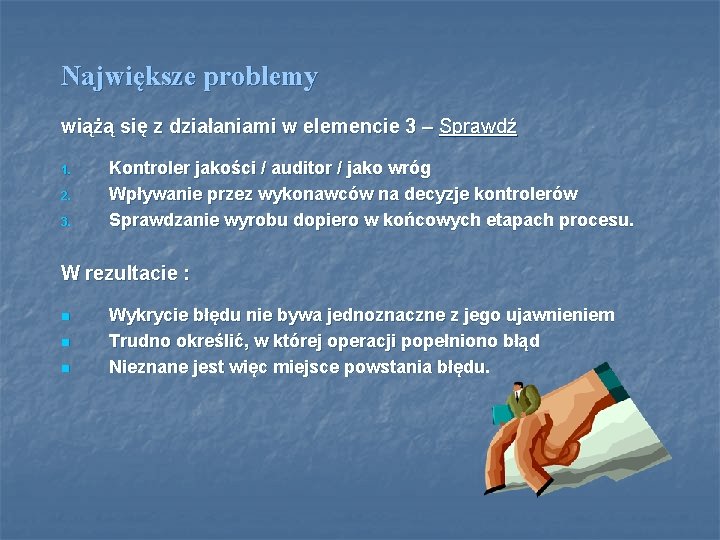 Największe problemy

wiążą się z działaniami w elemencie 3 – Sprawdź

1. Kontroler jakości / auditor / jako wróg
2. Wpływanie przez wykonawców na decyzje kontrolerów
3. Sprawdzanie wyrobu dopiero w końcowych etapach procesu.

W rezultacie :

- Wykrycie błędu nie bywa jednoznaczne z jego ujawnieniem
- Trudno określić, w której operacji popełniono błąd
- Nieznane jest więc miejsce powstania błędu.